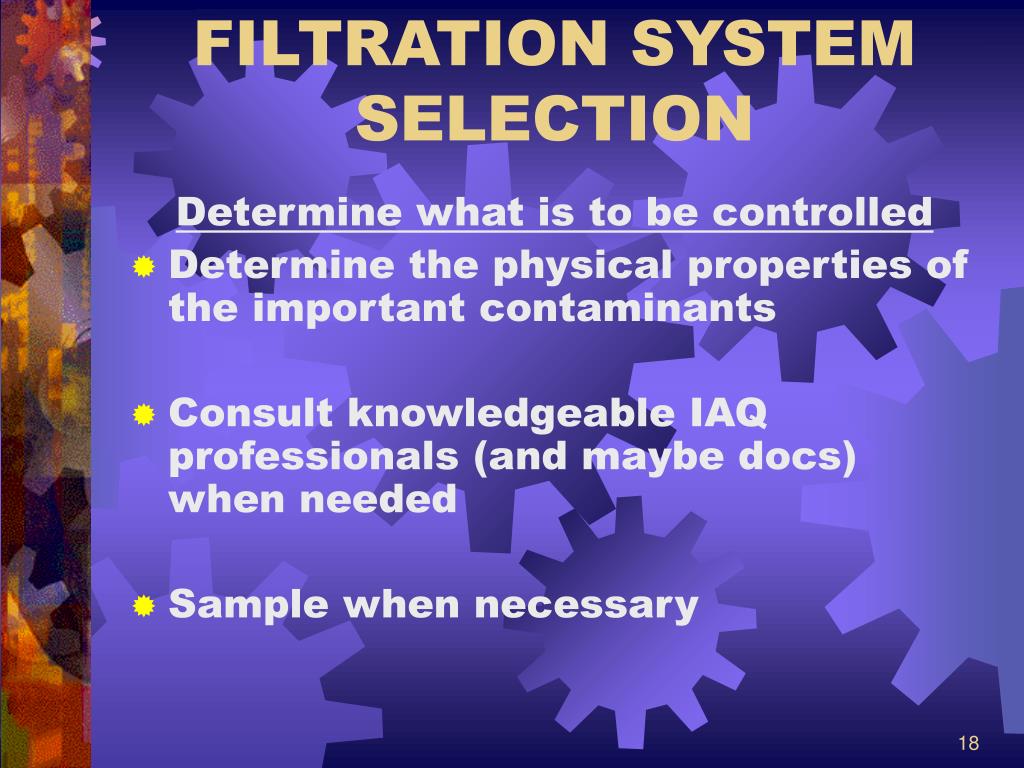 FILTRATION SYSTEM SELECTION

Determine what is to be controlled

Determine the physical properties of the important contaminants

Consult knowledgeable IAQ professionals (and maybe docs) when needed

Sample when necessary

18